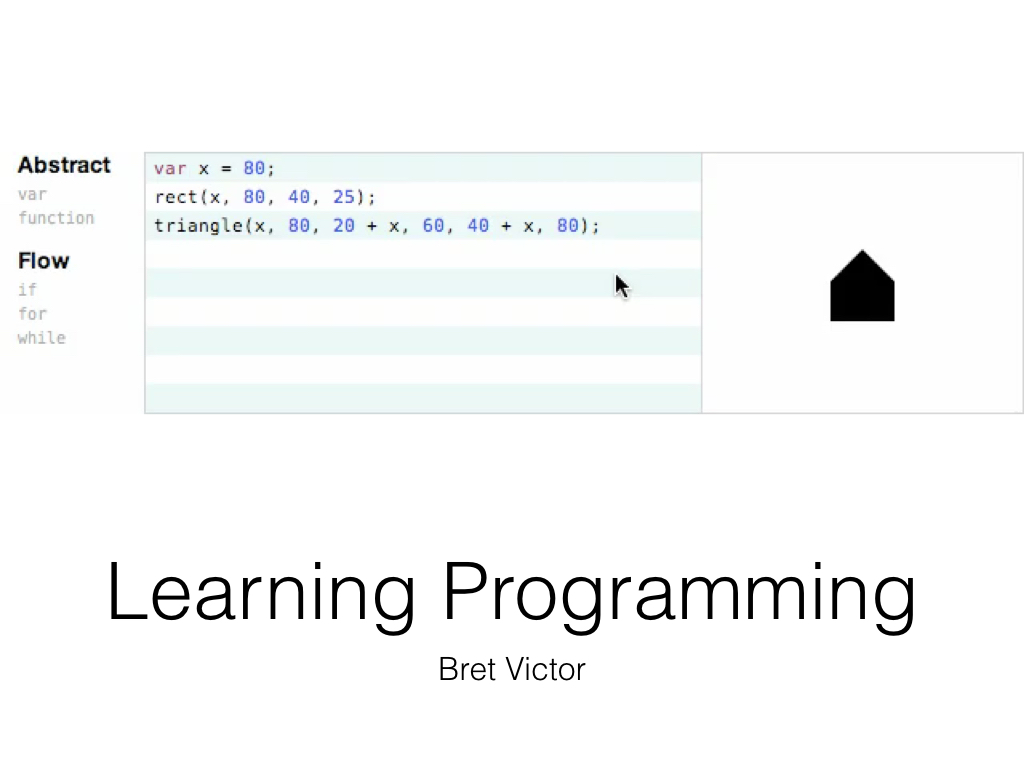 Abstract
var
function

Flow
if
for
while

var x = 80;
rect(x, 80, 40, 25);
triangle(x, 80, 20 + x, 60, 40 + x, 80);

Learning Programming

Bret Victor